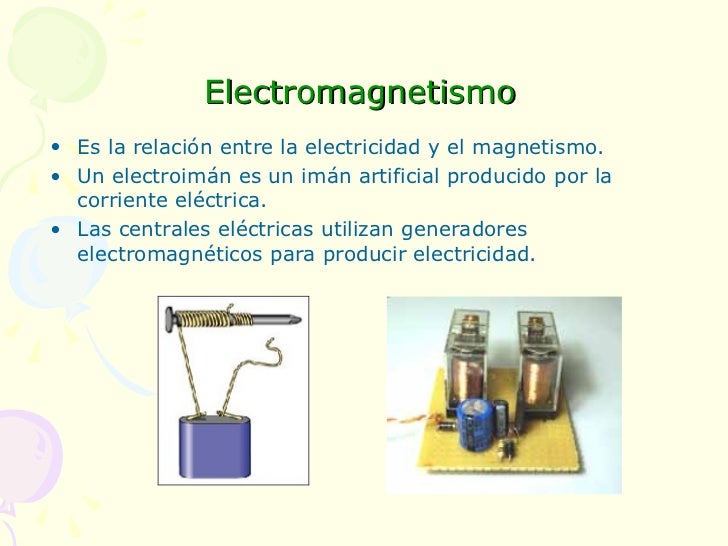 Electromagnetismo

• Es la relación entre la electricidad y el magnetismo.
• Un electroimán es un imán artificial producido por la corriente eléctrica.
• Las centrales eléctricas utilizan generadores electromagnéticos para producir electricidad.